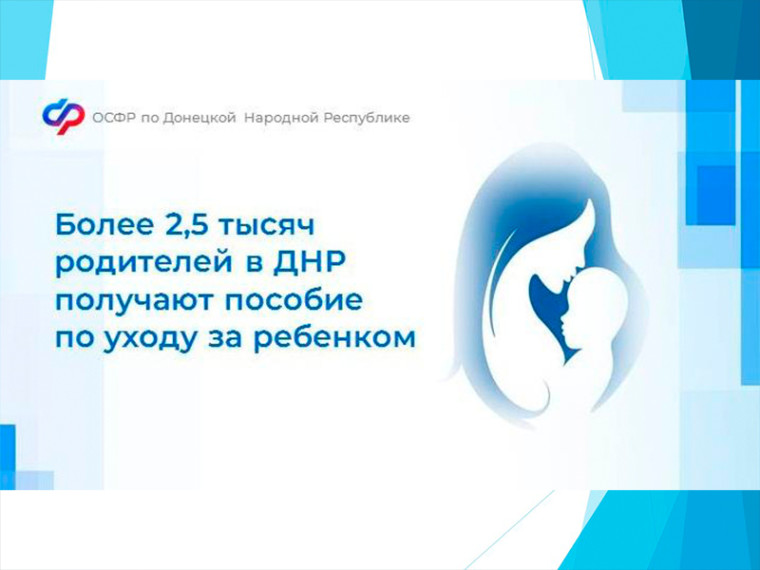 ОСФР по Донецкой Народной Республике

Более 2,5 тысяч родителей в ДНР получают пособие по уходу за ребенком